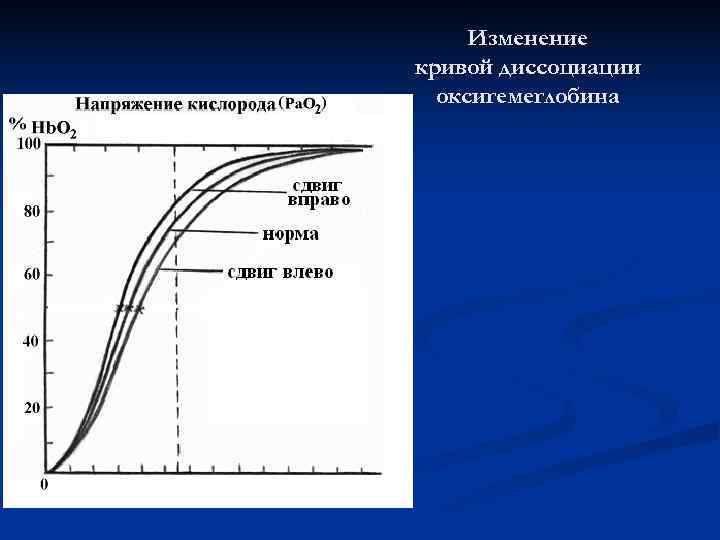 Изменение кривой диссоциации оксигемеглобина

Напряжение кислорода ($PaO_2$)

% $HbO_2$

100
80
60
40
20
0

сдвиг вправо

норма

сдвиг влево

***